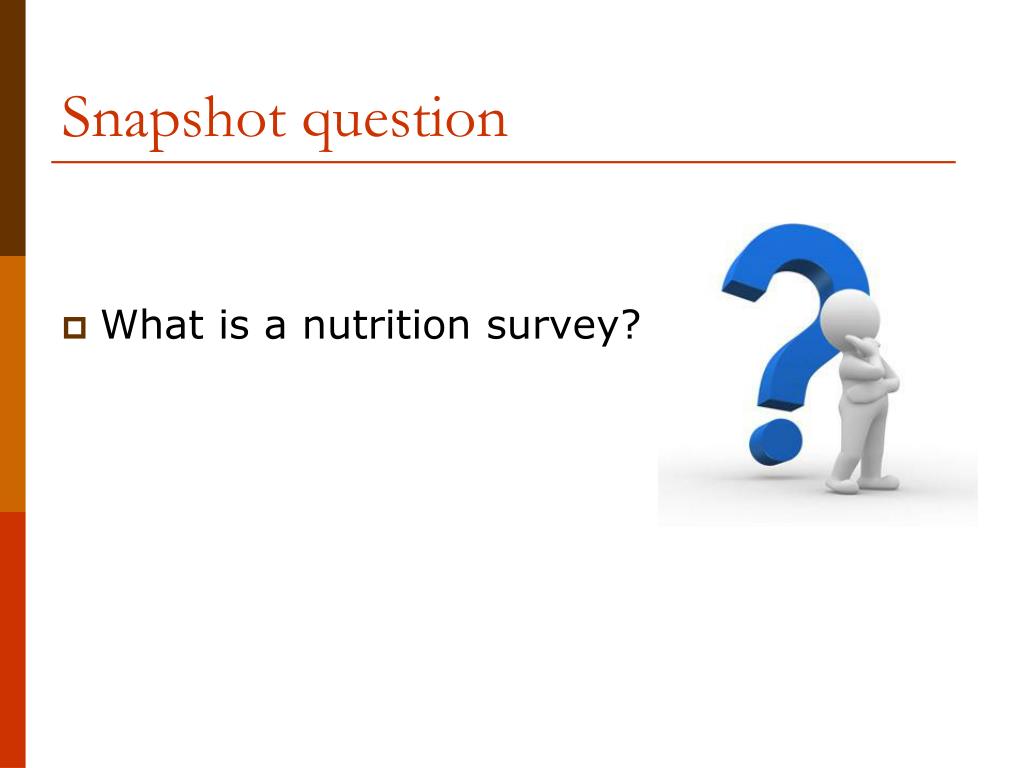 Snapshot question

What is a nutrition survey?